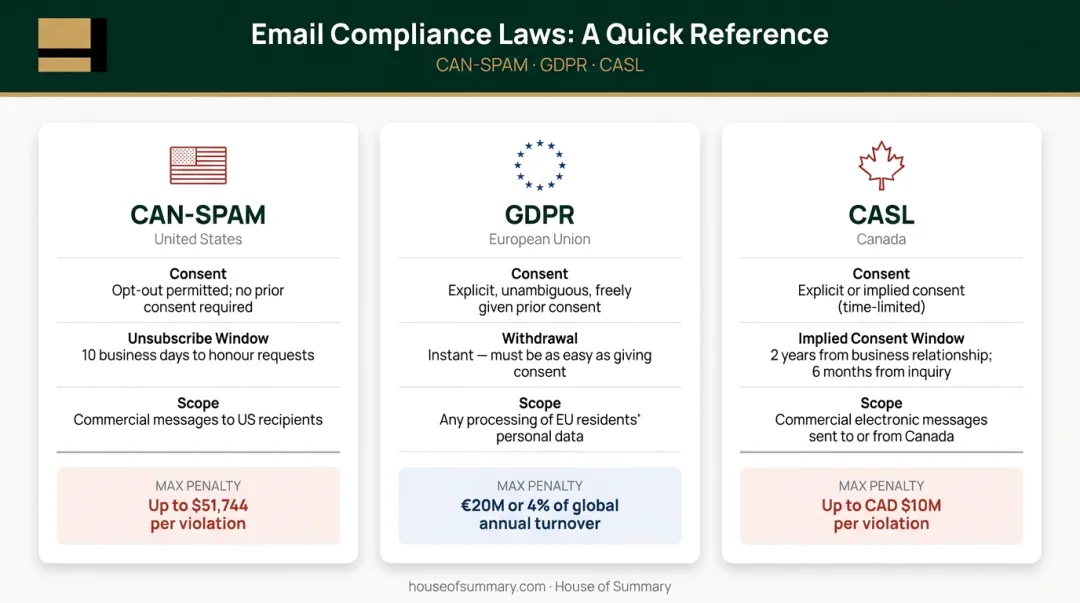 Email Compliance Laws: A Quick Reference
CAN-SPAM · GDPR · CASL

CAN-SPAM
United States

Consent
Opt-out permitted; no prior consent required

Unsubscribe Window
10 business days to honour requests

Scope
Commercial messages to US recipients

MAX PENALTY
Up to $51,744 per violation

GDPR
European Union

Consent
Explicit, unambiguous, freely given prior consent

Withdrawal
Instant — must be as easy as giving consent

Scope
Any processing of EU residents' personal data

MAX PENALTY
€20M or 4% of global annual turnover

CASL
Canada

Consent
Explicit or implied consent (time-limited)

Implied Consent Window
2 years from business relationship; 6 months from inquiry

Scope
Commercial electronic messages sent to or from Canada

MAX PENALTY
Up to CAD $10M per violation

houseofsummary.com · House of Summary